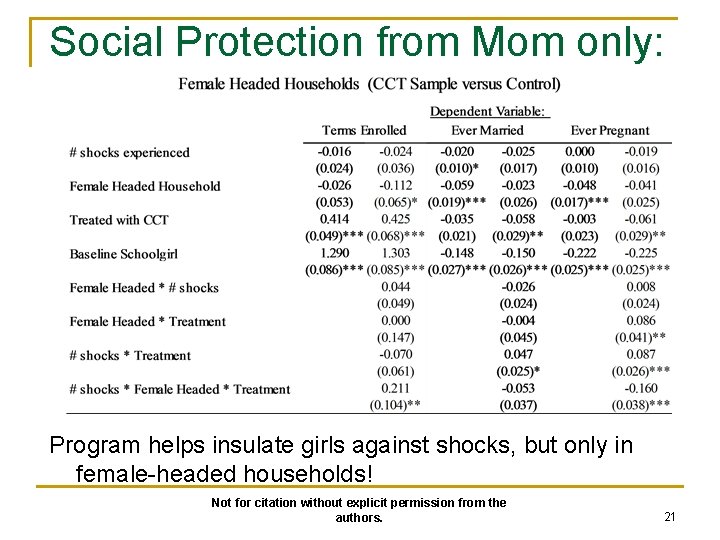 Social Protection from Mom only:

Female Headed Households (CCT Sample versus Control)

| | Dependent Variable: | | | | | |
|---|---|---|---|---|---|---|
| | Terms Enrolled | | Ever Married | | Ever Pregnant | |
| # shocks experienced | -0.016 | -0.024 | -0.020 | -0.025 | 0.000 | -0.019 |
| | (0.024) | (0.036) | (0.010)* | (0.017) | (0.010) | (0.016) |
| Female Headed Household | -0.026 | -0.112 | -0.059 | -0.023 | -0.048 | -0.041 |
| | (0.053) | (0.065)* | (0.019)*** | (0.026) | (0.017)*** | (0.025) |
| Treated with CCT | 0.414 | 0.425 | -0.035 | -0.058 | -0.003 | -0.061 |
| | (0.049)*** | (0.068)*** | (0.021) | (0.029)** | (0.023) | (0.029)** |
| Baseline Schoolgirl | 1.290 | 1.303 | -0.148 | -0.150 | -0.222 | -0.225 |
| | (0.086)*** | (0.085)*** | (0.027)*** | (0.026)*** | (0.025)*** | (0.025)*** |
| Female Headed * # shocks | | 0.044 | | -0.026 | | 0.008 |
| | | (0.049) | | (0.024) | | (0.024) |
| Female Headed * Treatment | | 0.000 | | -0.004 | | 0.086 |
| | | (0.147) | | (0.045) | | (0.041)** |
| # shocks * Treatment | | -0.070 | | 0.047 | | 0.087 |
| | | (0.061) | | (0.025)* | | (0.026)*** |
| # shocks * Female Headed * Treatment | | 0.211 | | -0.053 | | -0.160 |
| | | (0.104)** | | (0.037) | | (0.038)*** |

Program helps insulate girls against shocks, but only in female-headed households!

Not for citation without explicit permission from the authors.

21